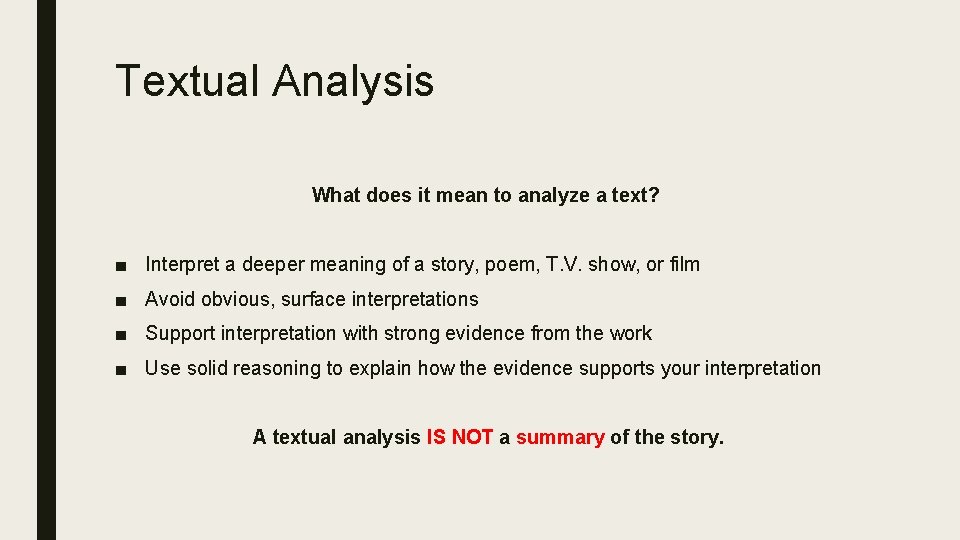 Textual Analysis

What does it mean to analyze a text?

■ Interpret a deeper meaning of a story, poem, T.V. show, or film
■ Avoid obvious, surface interpretations
■ Support interpretation with strong evidence from the work
■ Use solid reasoning to explain how the evidence supports your interpretation

A textual analysis IS NOT a summary of the story.